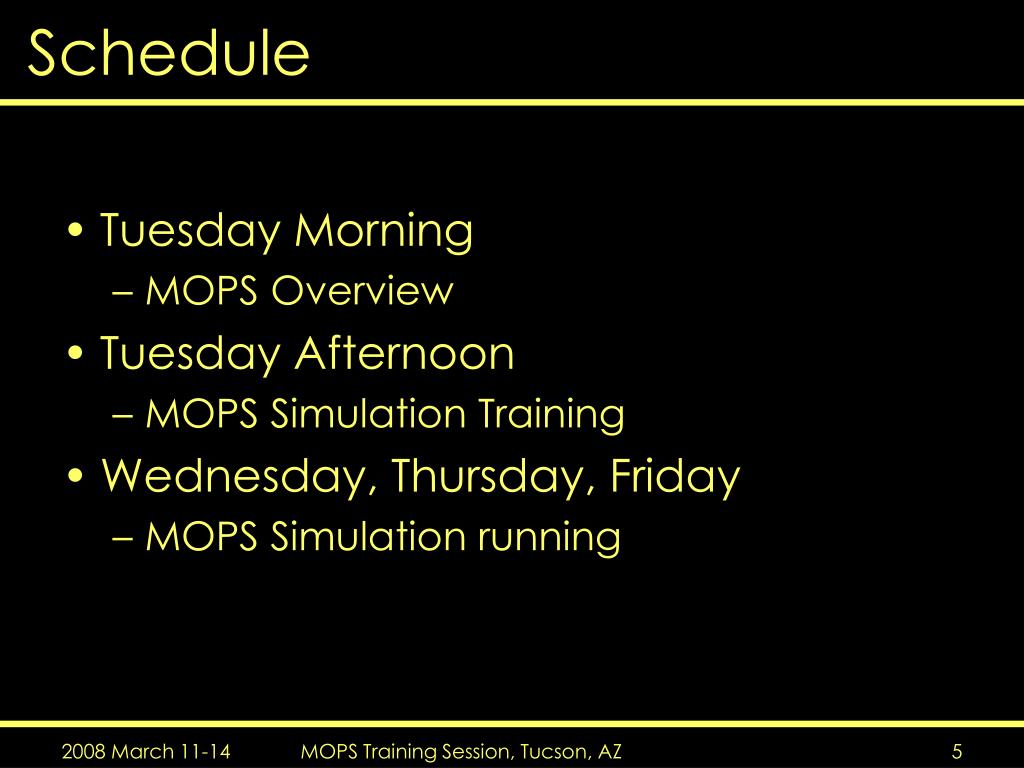 Schedule

• Tuesday Morning
– MOPS Overview
• Tuesday Afternoon
– MOPS Simulation Training
• Wednesday, Thursday, Friday
– MOPS Simulation running

2008 March 11-14 MOPS Training Session, Tucson, AZ 5